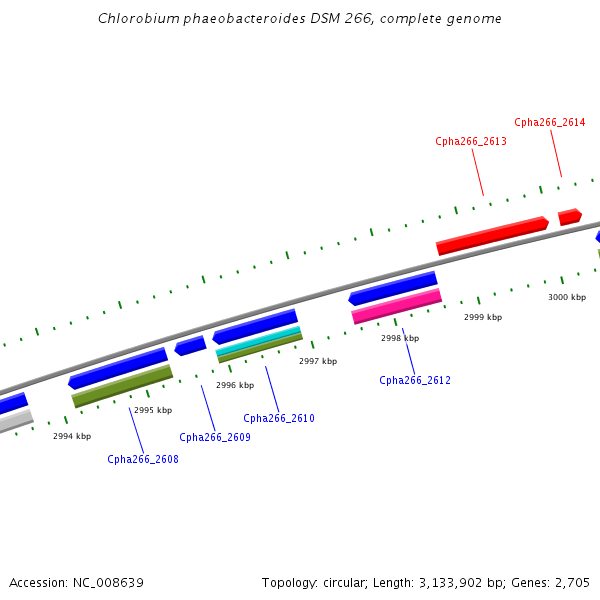 Chlorobium phaeobacteroides DSM 266, complete genome

Cpha266_2614
Cpha266_2613

3000 kbp
2999 kbp
2998 kbp
2997 kbp
2996 kbp
2995 kbp
2994 kbp

Cpha266_2612
Cpha266_2610
Cpha266_2609
Cpha266_2608

Accession: NC_008639

Topology: circular; Length: 3,133,902 bp; Genes: 2,705